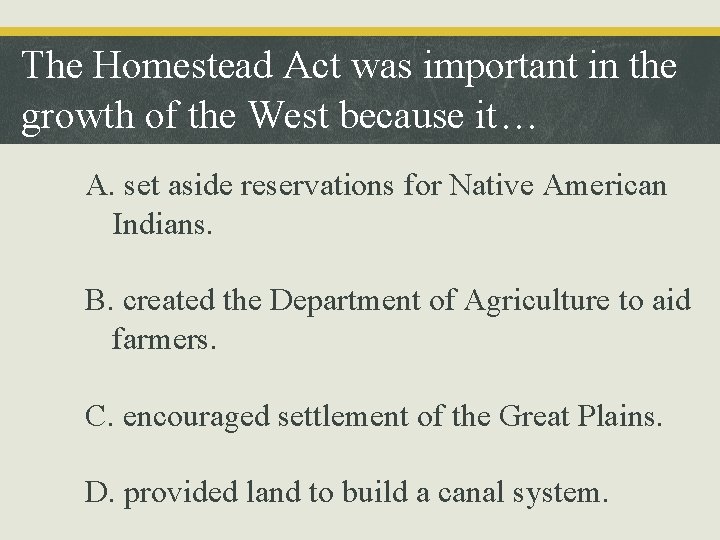 The Homestead Act was important in the growth of the West because it…

A. set aside reservations for Native American Indians.

B. created the Department of Agriculture to aid farmers.

C. encouraged settlement of the Great Plains.

D. provided land to build a canal system.